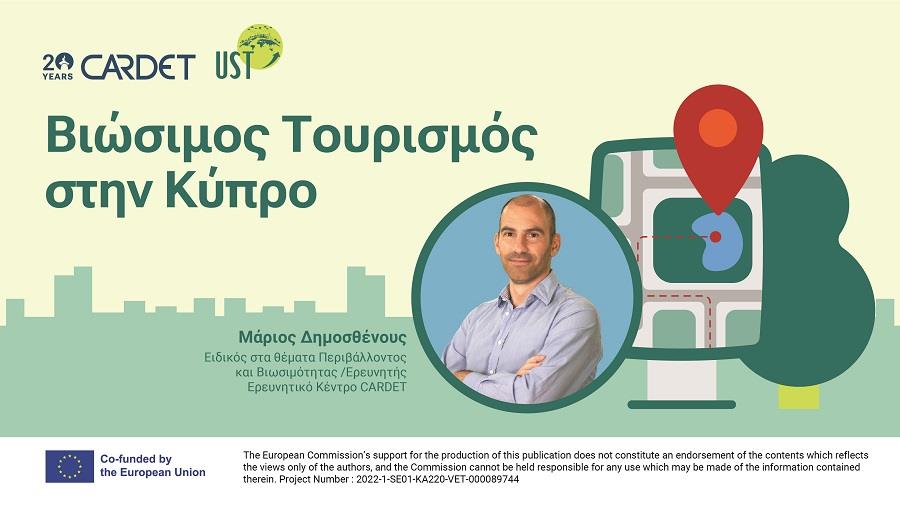 20 YEARS CARDET UST

Βιώσιμος Τουρισμός στην Κύπρο

Μάριος Δημοσθένους
Ειδικός στα θέματα Περιβάλλοντος και Βιωσιμότητας /Ερευνητής
Ερευνητικό Κέντρο CARDET

Co-funded by the European Union

The European Commission's support for the production of this publication does not constitute an endorsement of the contents which reflects the views only of the authors, and the Commission cannot be held responsible for any use which may be made of the information contained therein. Project Number : 2022-1-SE01-KA220-VET-000089744